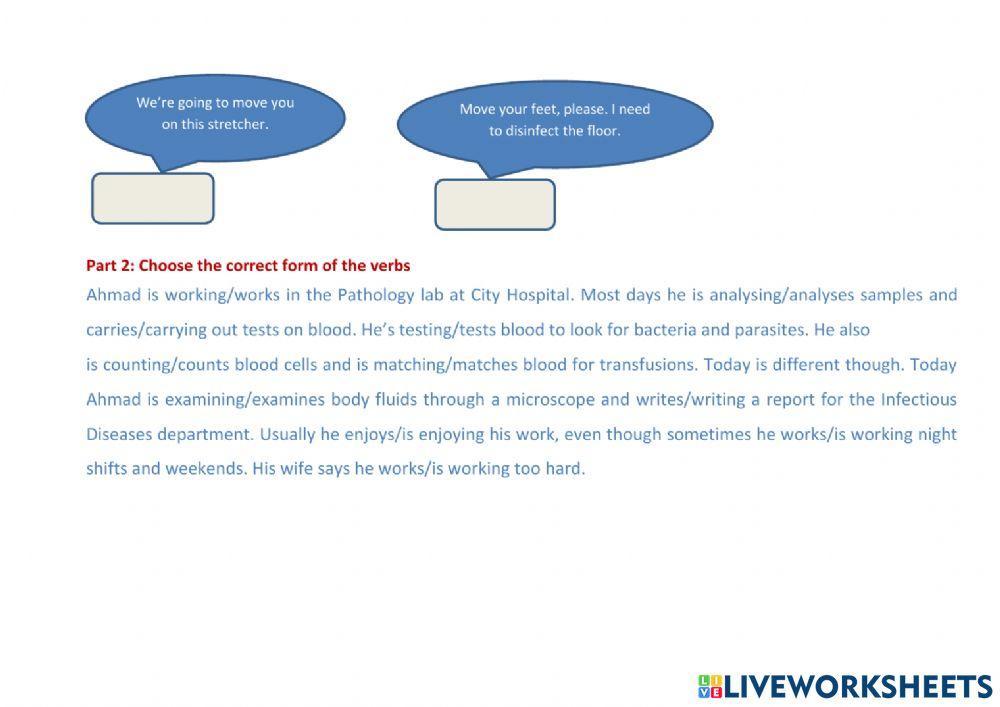 We're going to move you on this stretcher.

Move your feet, please. I need to disinfect the floor.

Part 2: Choose the correct form of the verbs

Ahmad is working/works in the Pathology lab at City Hospital. Most days he is analysing/analyses samples and carries/carrying out tests on blood. He's testing/tests blood to look for bacteria and parasites. He also is counting/counts blood cells and is matching/matches blood for transfusions. Today is different though. Today Ahmad is examining/examines body fluids through a microscope and writes/writing a report for the Infectious Diseases department. Usually he enjoys/is enjoying his work, even though sometimes he works/is working night shifts and weekends. His wife says he works/is working too hard.

LIVEWORKSHEETS